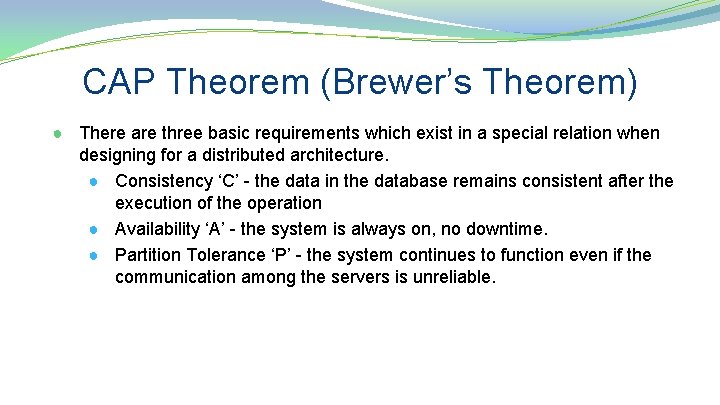 CAP Theorem (Brewer’s Theorem)

There are three basic requirements which exist in a special relation when designing for a distributed architecture.

Consistency ‘C’ - the data in the database remains consistent after the execution of the operation

Availability ‘A’ - the system is always on, no downtime.

Partition Tolerance ‘P’ - the system continues to function even if the communication among the servers is unreliable.